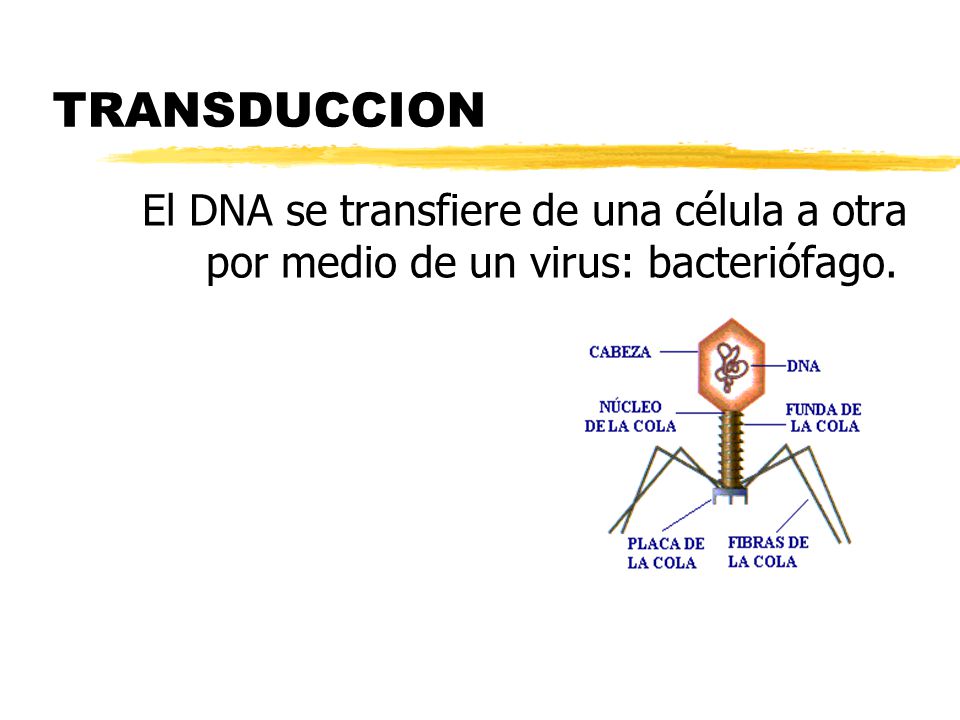 TRANSDUCCION

El DNA se transfiere de una célula a otra por medio de un virus: bacteriófago.

CABEZA
DNA
NÚCLEO DE LA COLA
FUNDA DE LA COLA
PLACA DE LA COLA
FIBRAS DE LA COLA